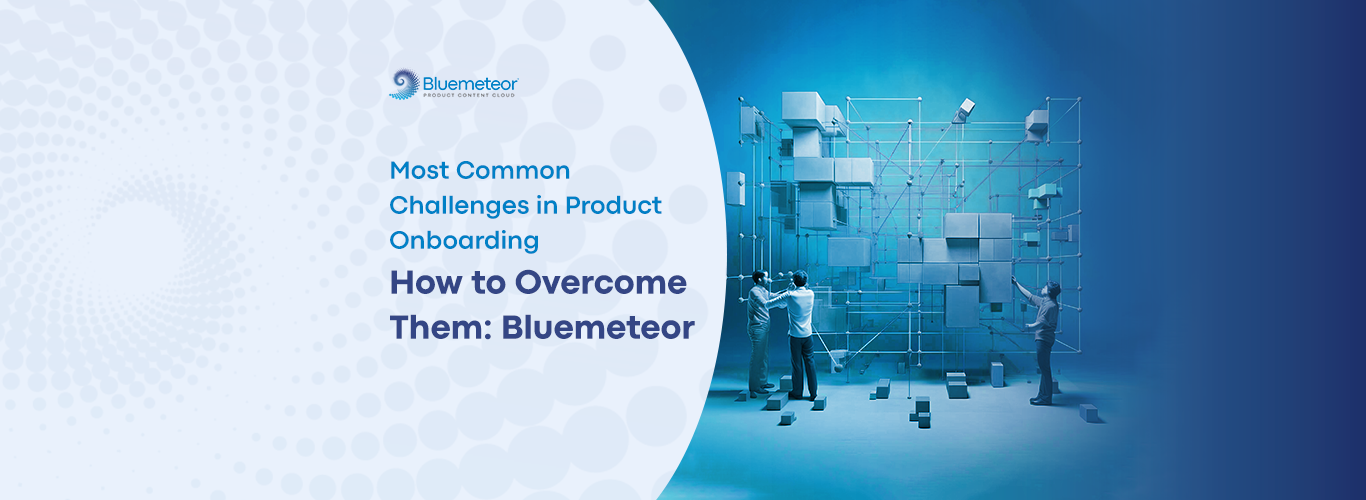 Bluemeteor
PRODUCT CONTENT CLOUD

Most Common Challenges in Product Onboarding

How to Overcome Them: Bluemeteor